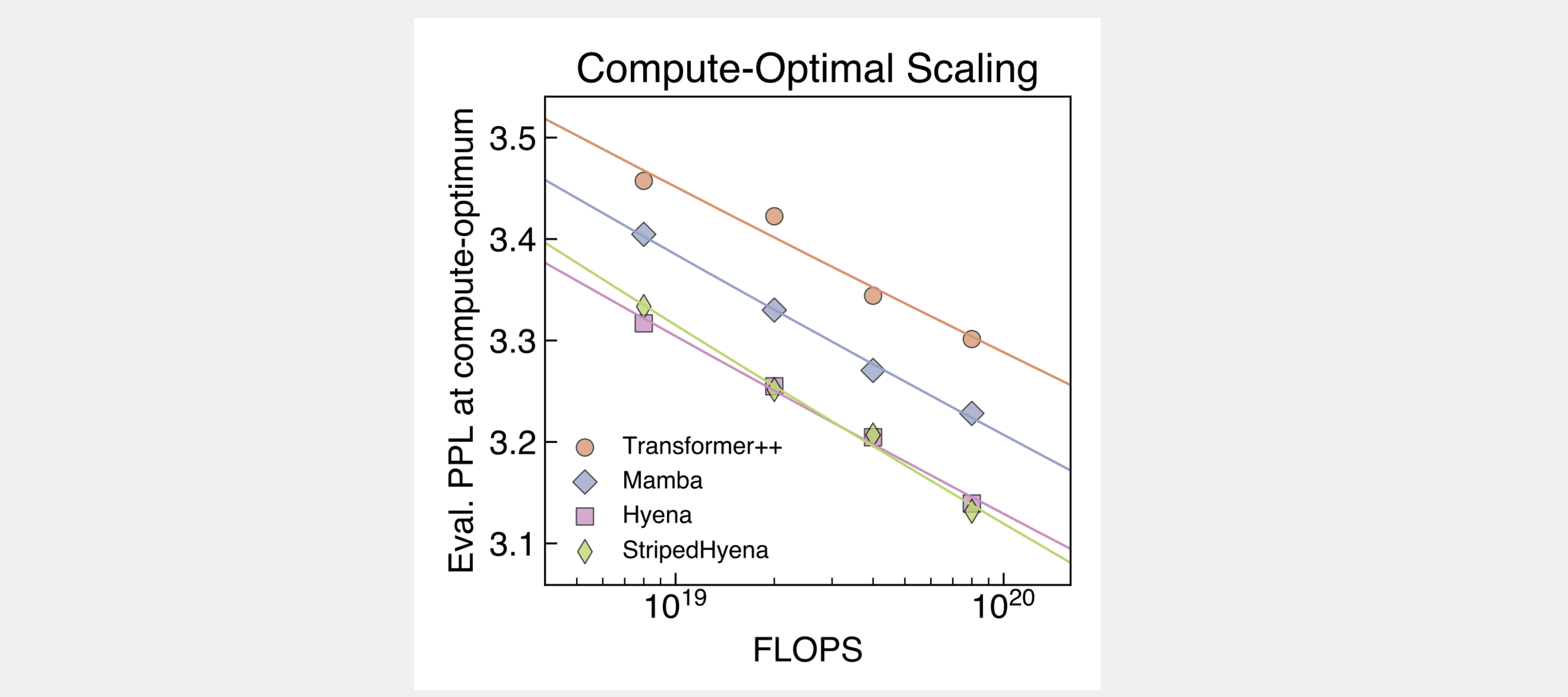 Compute-Optimal Scaling

Eval. PPL at compute-optimum

3.5
3.4
3.3
3.2
3.1

Transformer++
Mamba
Hyena
StripedHyena

$10^{19}$
$10^{20}$

FLOPS